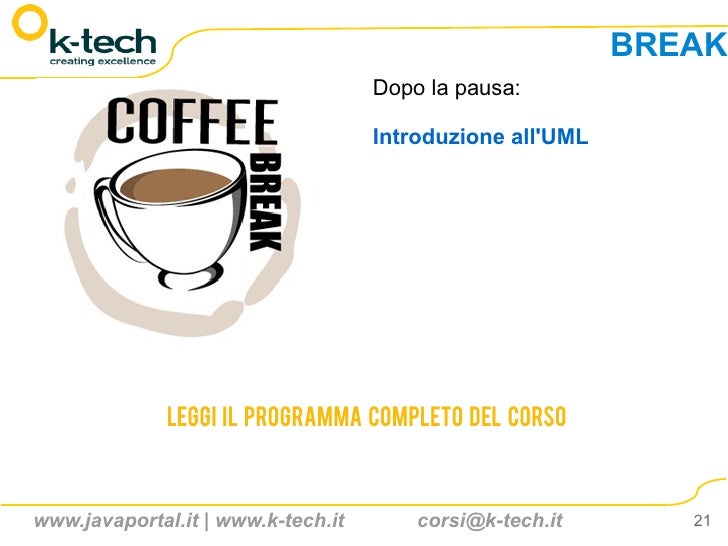 k-tech
creating excellence

BREAK

COFFEE
BREAK

Dopo la pausa:

Introduzione all'UML

LEGGI IL PROGRAMMA COMPLETO DEL CORSO

www.javaportal.it | www.k-tech.it corsi@k-tech.it 21